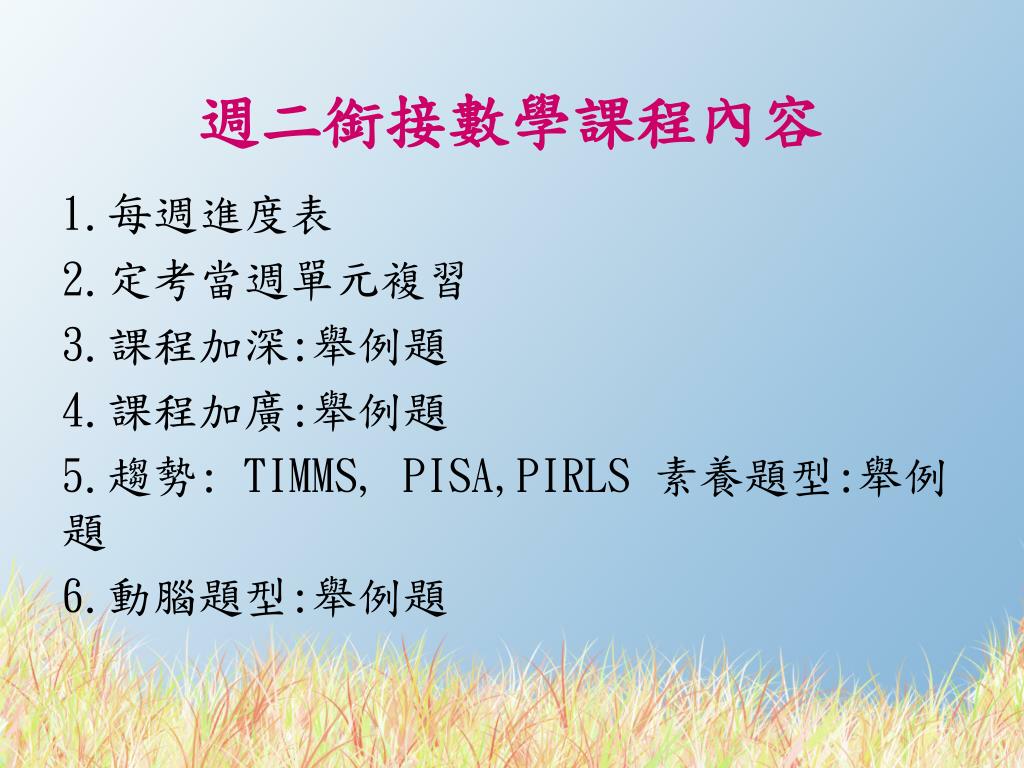 週二銜接數學課程內容

1.每週進度表

2.定考當週單元複習

3.課程加深:舉例題

4.課程加廣:舉例題

5.趨勢: TIMMS, PISA,PIRLS 素養題型:舉例題

6.動腦題型:舉例題